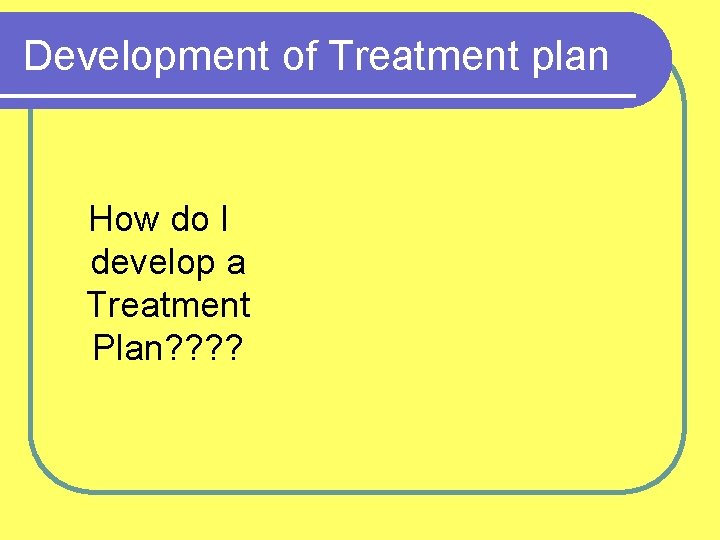 Development of Treatment plan

How do I develop a Treatment Plan????